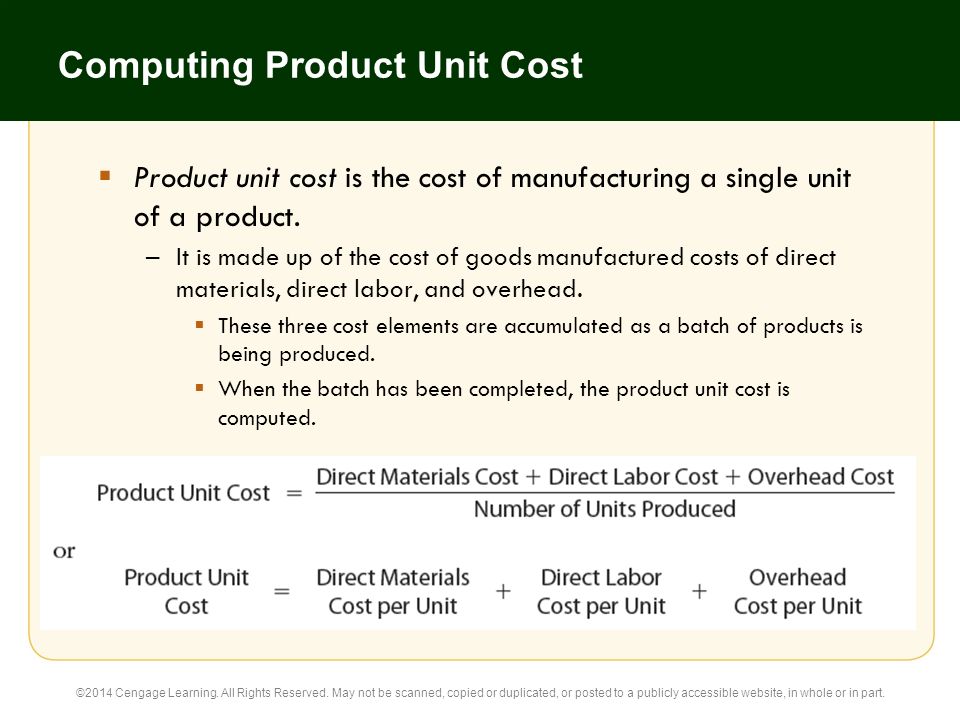 Computing Product Unit Cost

▪ Product unit cost is the cost of manufacturing a single unit of a product.

– It is made up of the cost of goods manufactured costs of direct materials, direct labor, and overhead.

▪ These three cost elements are accumulated as a batch of products is being produced.

▪ When the batch has been completed, the product unit cost is computed.

$\text{Product Unit Cost} = \frac{\text{Direct Materials Cost} + \text{Direct Labor Cost} + \text{Overhead Cost}}{\text{Number of Units Produced}}$

or

$\text{Product Unit Cost} = \text{Direct Materials Cost per Unit} + \text{Direct Labor Cost per Unit} + \text{Overhead Cost per Unit}$

©2014 Cengage Learning. All Rights Reserved. May not be scanned, copied or duplicated, or posted to a publicly accessible website, in whole or in part.